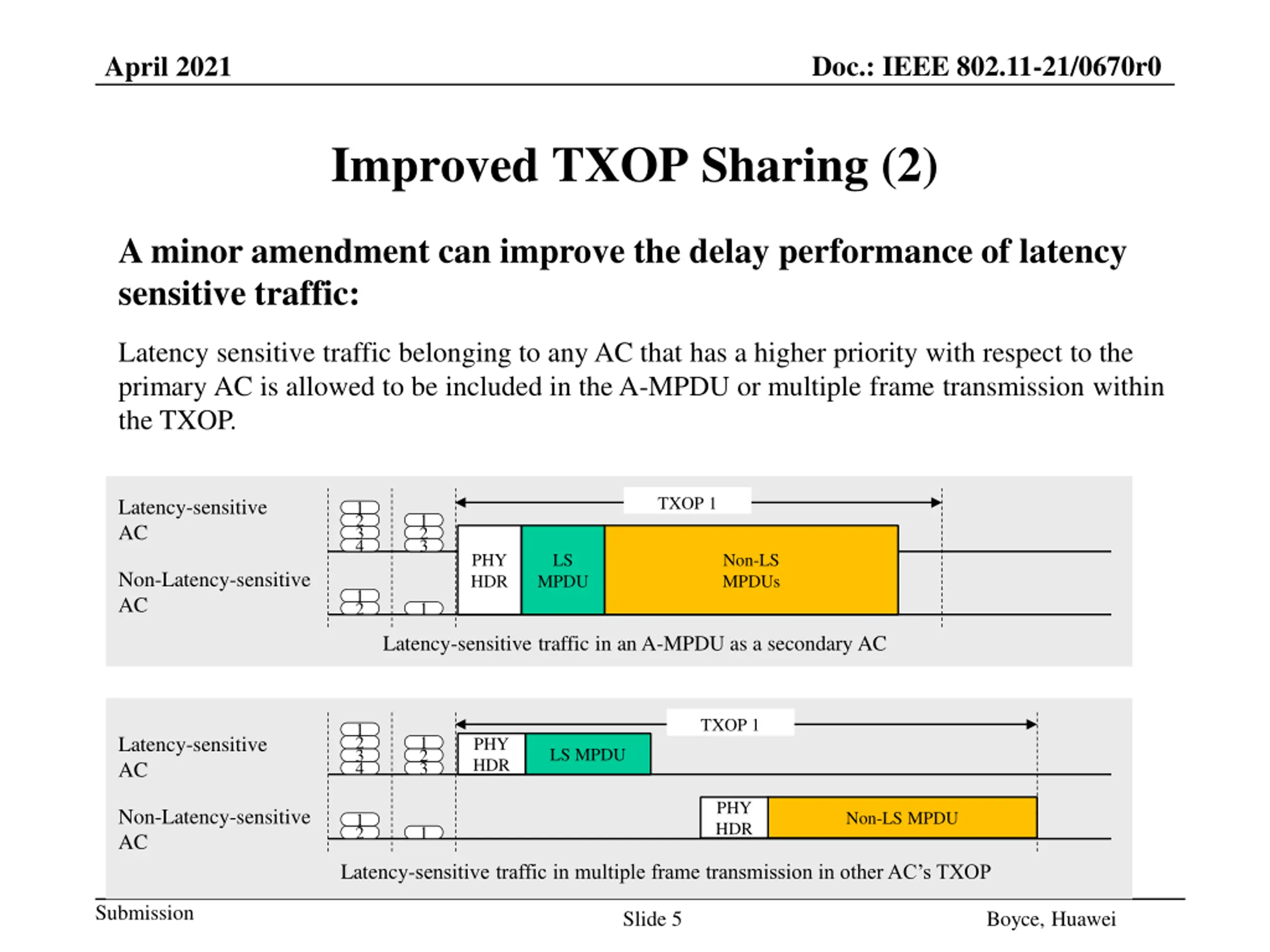 April 2021

Doc.: IEEE 802.11-21/0670r0

Improved TXOP Sharing (2)

A minor amendment can improve the delay performance of latency sensitive traffic:

Latency sensitive traffic belonging to any AC that has a higher priority with respect to the primary AC is allowed to be included in the A-MPDU or multiple frame transmission within the TXOP.

Latency-sensitive AC

Non-Latency-sensitive AC

1 2 3 4

1 2 3

1 2

1

TXOP 1

PHY HDR

LS MPDU

Non-LS MPDUs

Latency-sensitive traffic in an A-MPDU as a secondary AC

Latency-sensitive AC

Non-Latency-sensitive AC

1 2 3 4

1 2 3

1 2

1

TXOP 1

PHY HDR

LS MPDU

PHY HDR

Non-LS MPDU

Latency-sensitive traffic in multiple frame transmission in other AC's TXOP

Submission

Slide 5

Boyce, Huawei